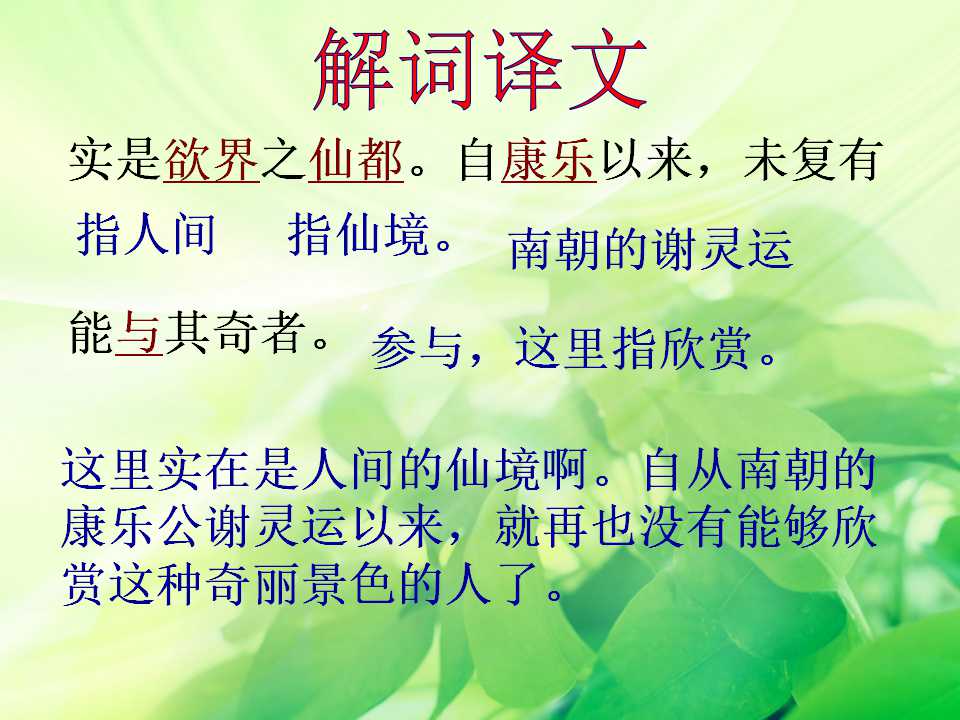 解词译文

实是欲界之仙都。自康乐以来，未复有

指人间 指仙境。 南朝的谢灵运

能与其奇者。 参与，这里指欣赏。

这里实在是人间的仙境啊。自从南朝的康乐公谢灵运以来，就再也没有能够欣赏这种奇丽景色的人了。